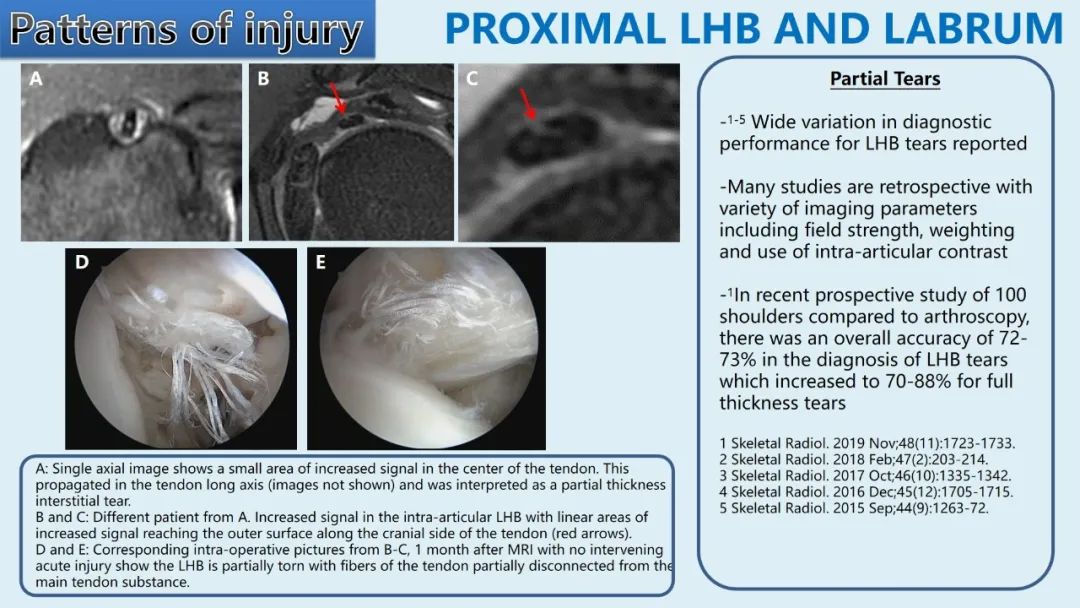 Patterns of injury

PROXIMAL LHB AND LABRUM

A

B

C

D

E

A: Single axial image shows a small area of increased signal in the center of the tendon. This propagated in the tendon long axis (images not shown) and was interpreted as a partial thickness interstitial tear.
B and C: Different patient from A. Increased signal in the intra-articular LHB with linear areas of increased signal reaching the outer surface along the cranial side of the tendon (red arrows).
D and E: Corresponding intra-operative pictures from B-C, 1 month after MRI with no intervening acute injury show the LHB is partially torn with fibers of the tendon partially disconnected from the main tendon substance.

Partial Tears

-$^{1-5}$ Wide variation in diagnostic performance for LHB tears reported

-Many studies are retrospective with variety of imaging parameters including field strength, weighting and use of intra-articular contrast

-$^{1}$In recent prospective study of 100 shoulders compared to arthroscopy, there was an overall accuracy of 72-73% in the diagnosis of LHB tears which increased to 70-88% for full thickness tears

1 Skeletal Radiol. 2019 Nov;48(11):1723-1733.
2 Skeletal Radiol. 2018 Feb;47(2):203-214.
3 Skeletal Radiol. 2017 Oct;46(10):1335-1342.
4 Skeletal Radiol. 2016 Dec;45(12):1705-1715.
5 Skeletal Radiol. 2015 Sep;44(9):1263-72.